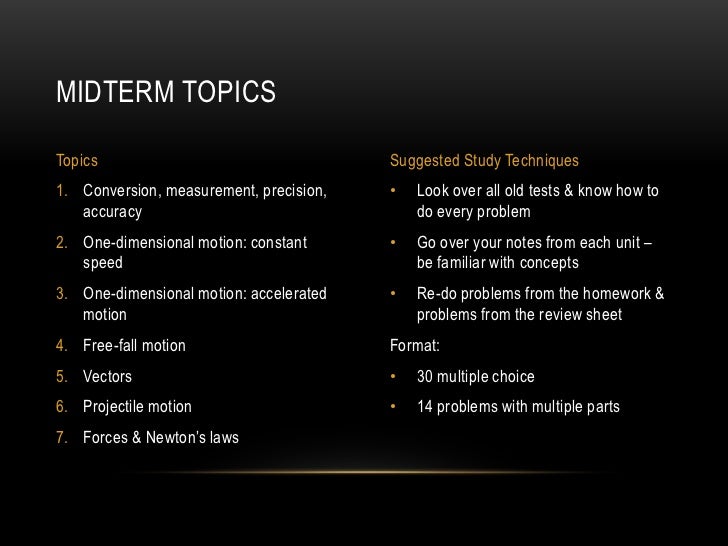 MIDTERM TOPICS

Topics

1. Conversion, measurement, precision, accuracy
2. One-dimensional motion: constant speed
3. One-dimensional motion: accelerated motion
4. Free-fall motion
5. Vectors
6. Projectile motion
7. Forces & Newton's laws

Suggested Study Techniques

• Look over all old tests & know how to do every problem
• Go over your notes from each unit – be familiar with concepts
• Re-do problems from the homework & problems from the review sheet

Format:

• 30 multiple choice
• 14 problems with multiple parts